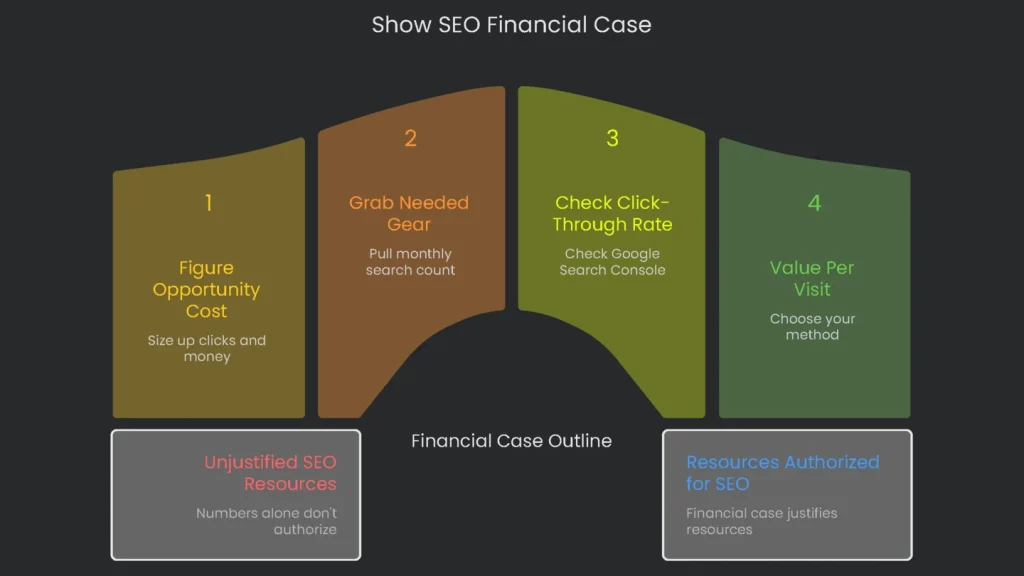 Show SEO Financial Case

1

Figure Opportunity Cost

Size up clicks and money

2

Grab Needed Gear

Pull monthly search count

3

Check Click-Through Rate

Check Google Search Console

4

Value Per Visit

Choose your method

Financial Case Outline

Unjustified SEO Resources

Numbers alone don't authorize

Resources Authorized for SEO

Financial case justifies resources